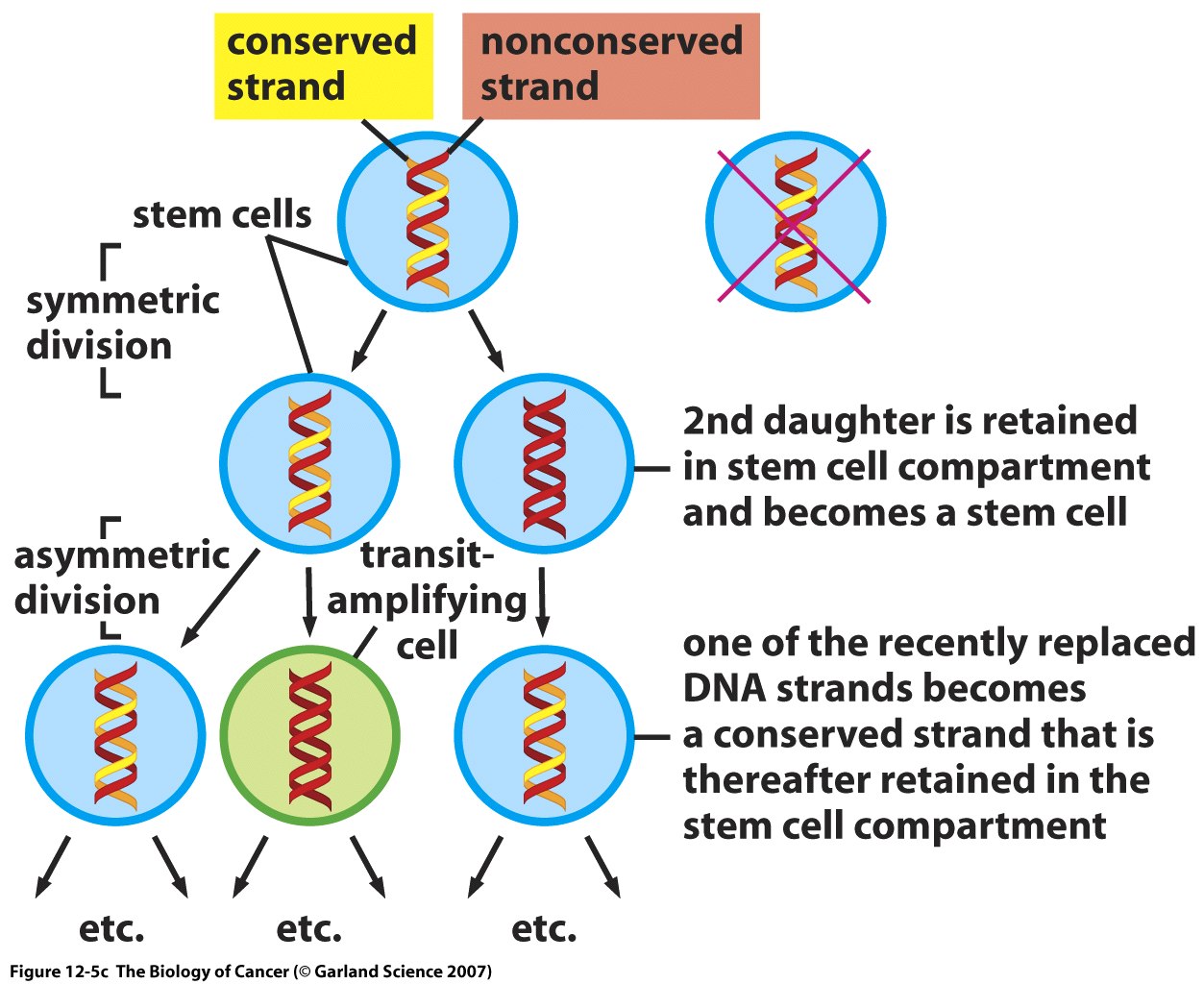 conserved strand

nonconserved strand

stem cells

symmetric division

2nd daughter is retained in stem cell compartment and becomes a stem cell

asymmetric division

transit-amplifying cell

one of the recently replaced DNA strands becomes a conserved strand that is thereafter retained in the stem cell compartment

etc.

etc.

etc.

Figure 12-5c The Biology of Cancer (© Garland Science 2007)